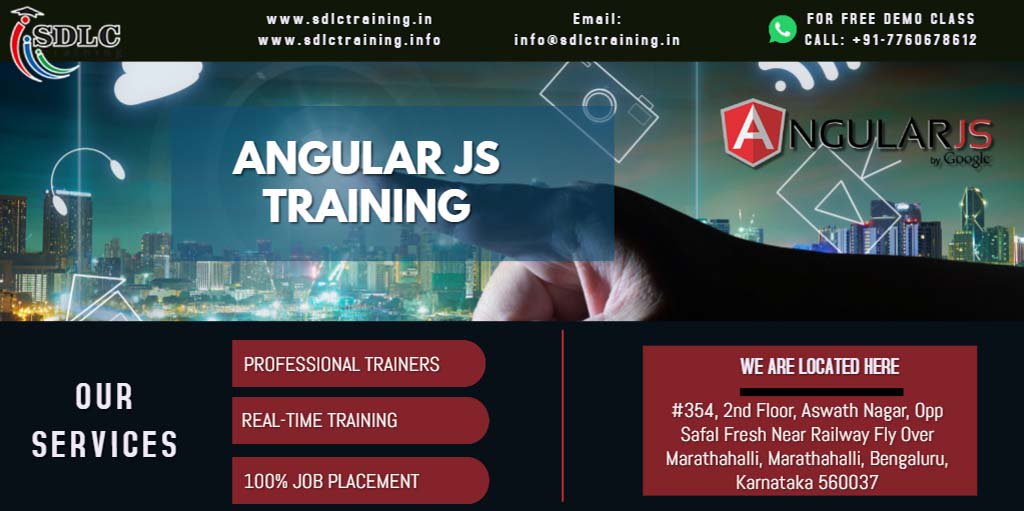 SDLC

www.sdlctraining.in
www.sdlctraining.info

Email:
info@sdlctraining.in

FOR FREE DEMO CLASS
CALL: +91-7760678612

ANGULAR JS TRAINING

ANGULARJS by Google

OUR SERVICES

PROFESSIONAL TRAINERS

REAL-TIME TRAINING

100% JOB PLACEMENT

WE ARE LOCATED HERE

#354, 2nd Floor, Aswath Nagar, Opp Safal Fresh Near Railway Fly Over Marathahalli, Marathahalli, Bengaluru, Karnataka 560037